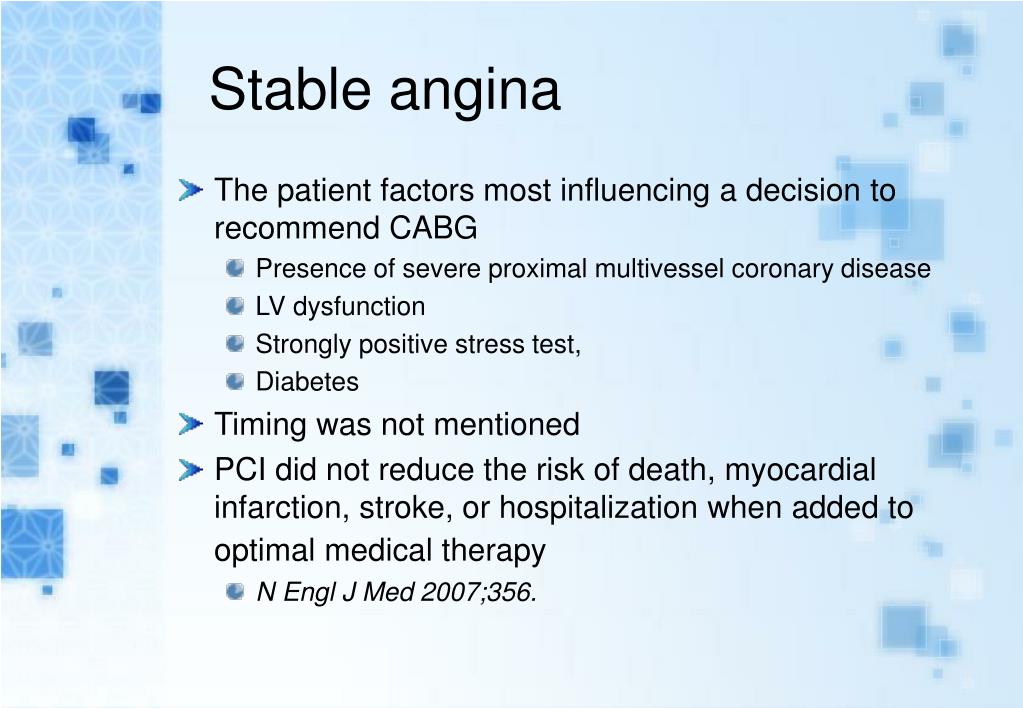 Stable angina

The patient factors most influencing a decision to recommend CABG

Presence of severe proximal multivessel coronary disease

LV dysfunction

Strongly positive stress test,

Diabetes

Timing was not mentioned

PCI did not reduce the risk of death, myocardial infarction, stroke, or hospitalization when added to optimal medical therapy

N Engl J Med 2007;356.